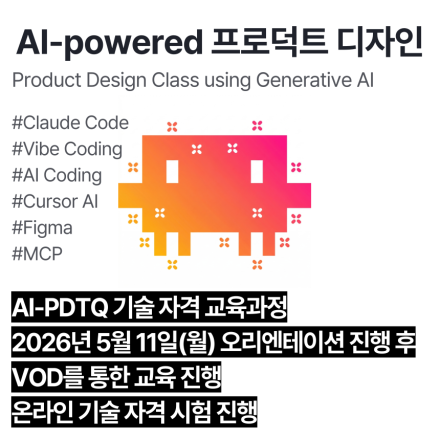 AI-powered 프로덕트 디자인

Product Design Class using Generative AI

#Claude Code
#Vibe Coding
#AI Coding
#Cursor AI
#Figma
#MCP

AI-PDTQ 기술 자격 교육과정
2026년 5월 11일(월) 오리엔테이션 진행 후
VOD를 통한 교육 진행
온라인 기술 자격 시험 진행